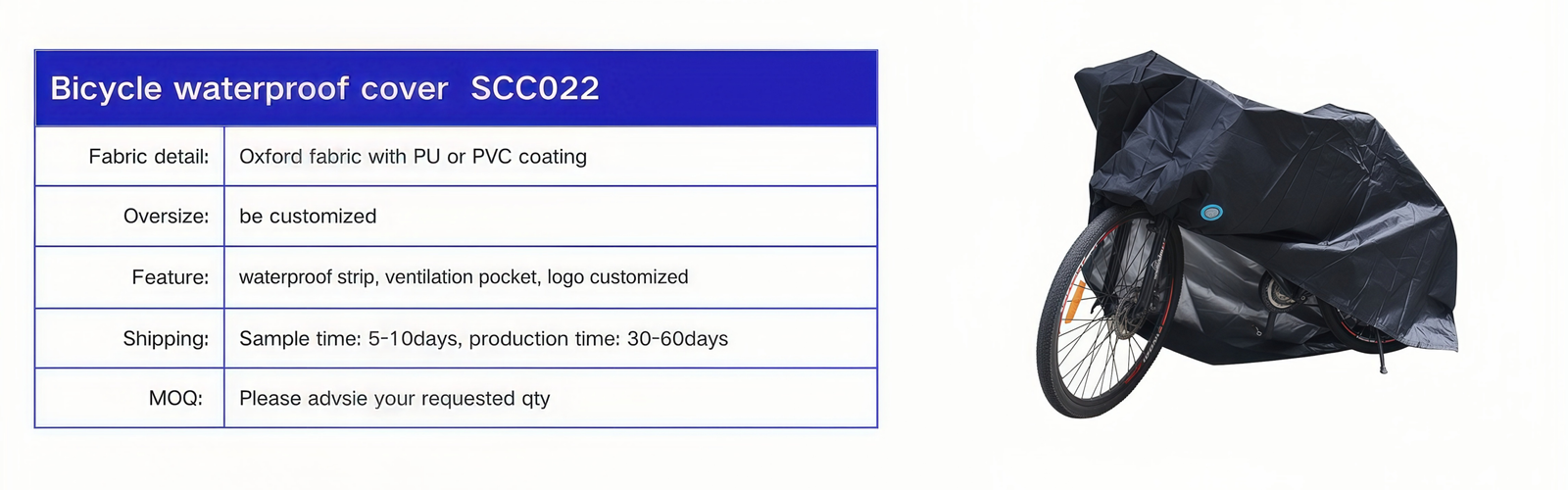 Bicycle waterproof cover SCC022

| Fabric detail: | Oxford fabric with PU or PVC coating |
|---|---|
| Oversize: | be customized |
| Feature: | waterproof strip, ventilation pocket, logo customized |
| Shipping: | Sample time: 5-10days, production time: 30-60days |
| MOQ: | Please advsie your requested qty |